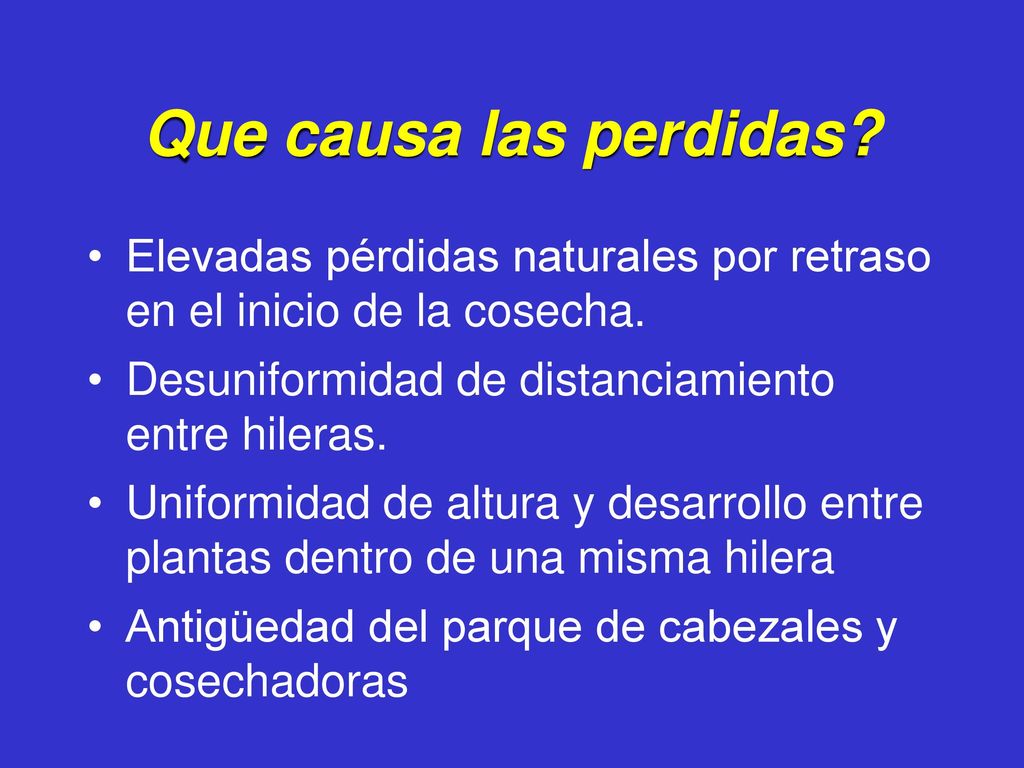 Que causa las perdidas?

• Elevadas pérdidas naturales por retraso en el inicio de la cosecha.
• Desuniformidad de distanciamiento entre hileras.
• Uniformidad de altura y desarrollo entre plantas dentro de una misma hilera
• Antigüedad del parque de cabezales y cosechadoras